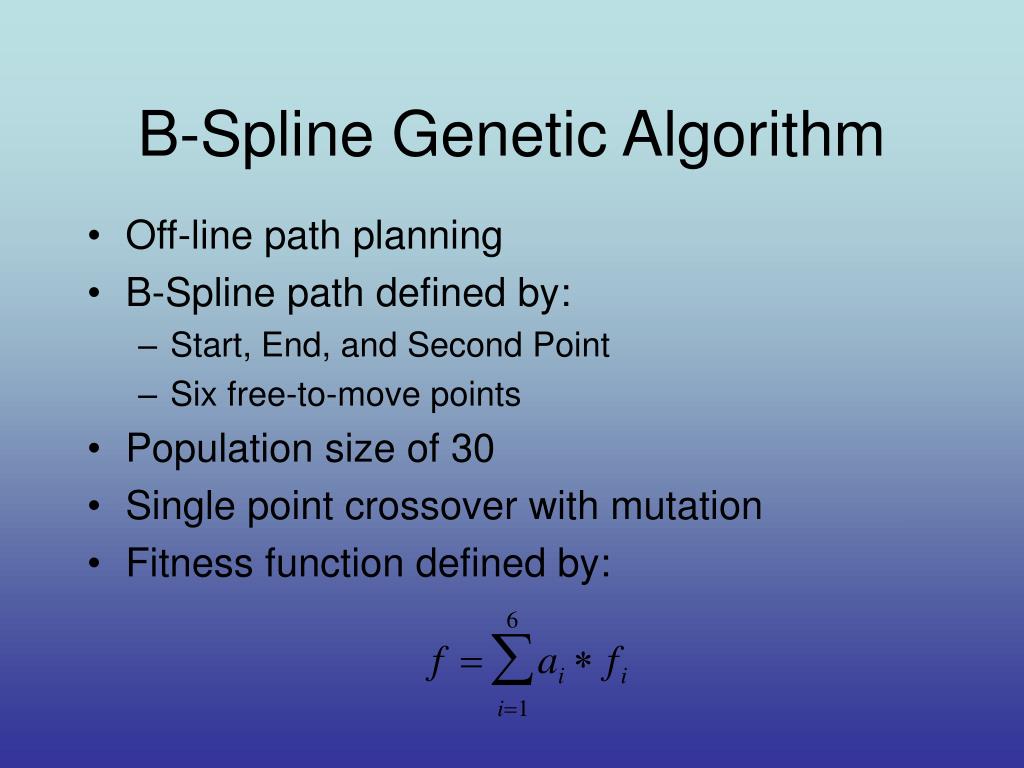 B-Spline Genetic Algorithm

• Off-line path planning
• B-Spline path defined by:
  – Start, End, and Second Point
  – Six free-to-move points
• Population size of 30
• Single point crossover with mutation
• Fitness function defined by:

$f = \sum_{i=1}^{6} a_i * f_i$